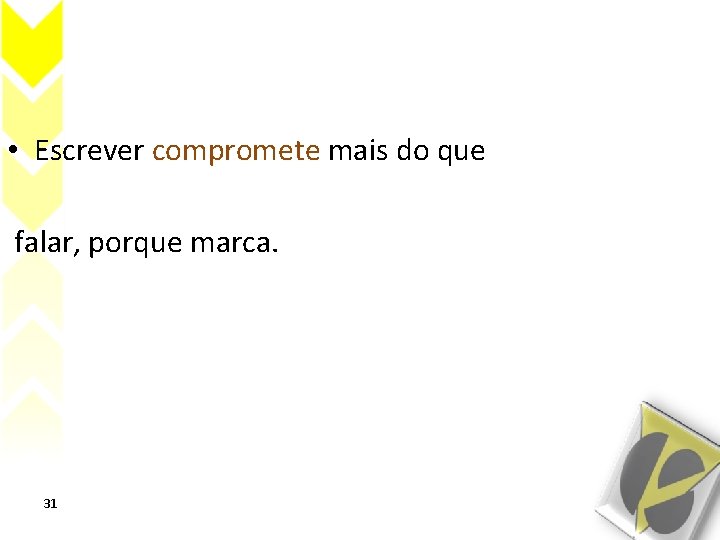 • Escrever compromete mais do que

falar, porque marca.

31